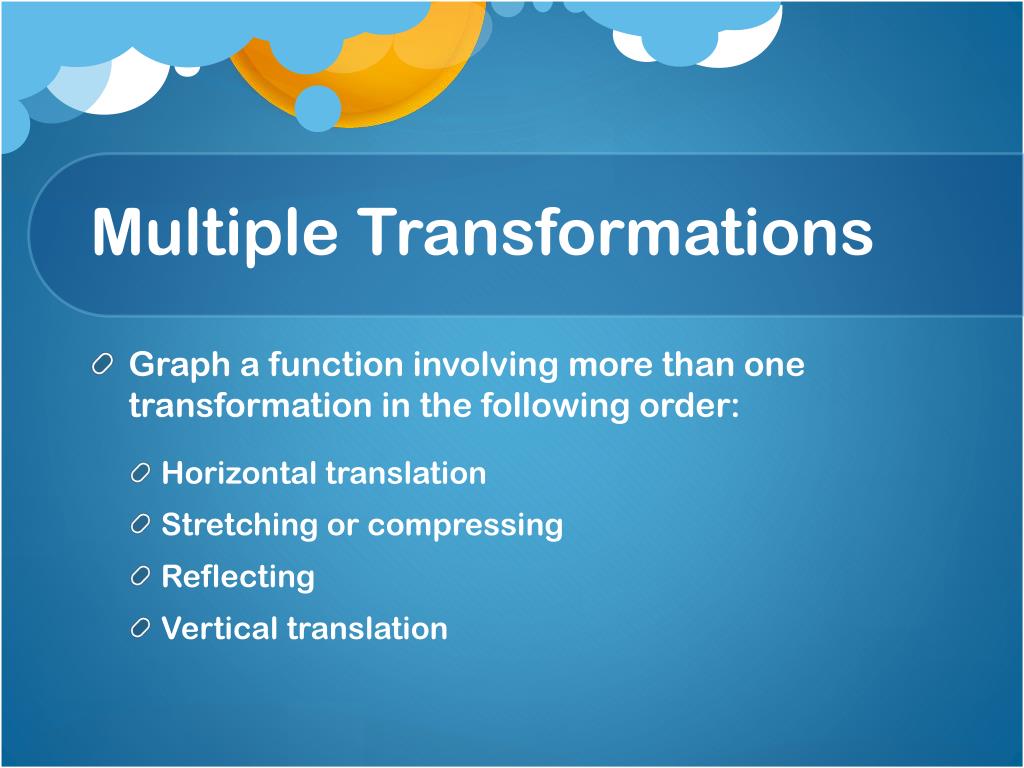 Multiple Transformations

Graph a function involving more than one transformation in the following order:

Horizontal translation

Stretching or compressing

Reflecting

Vertical translation